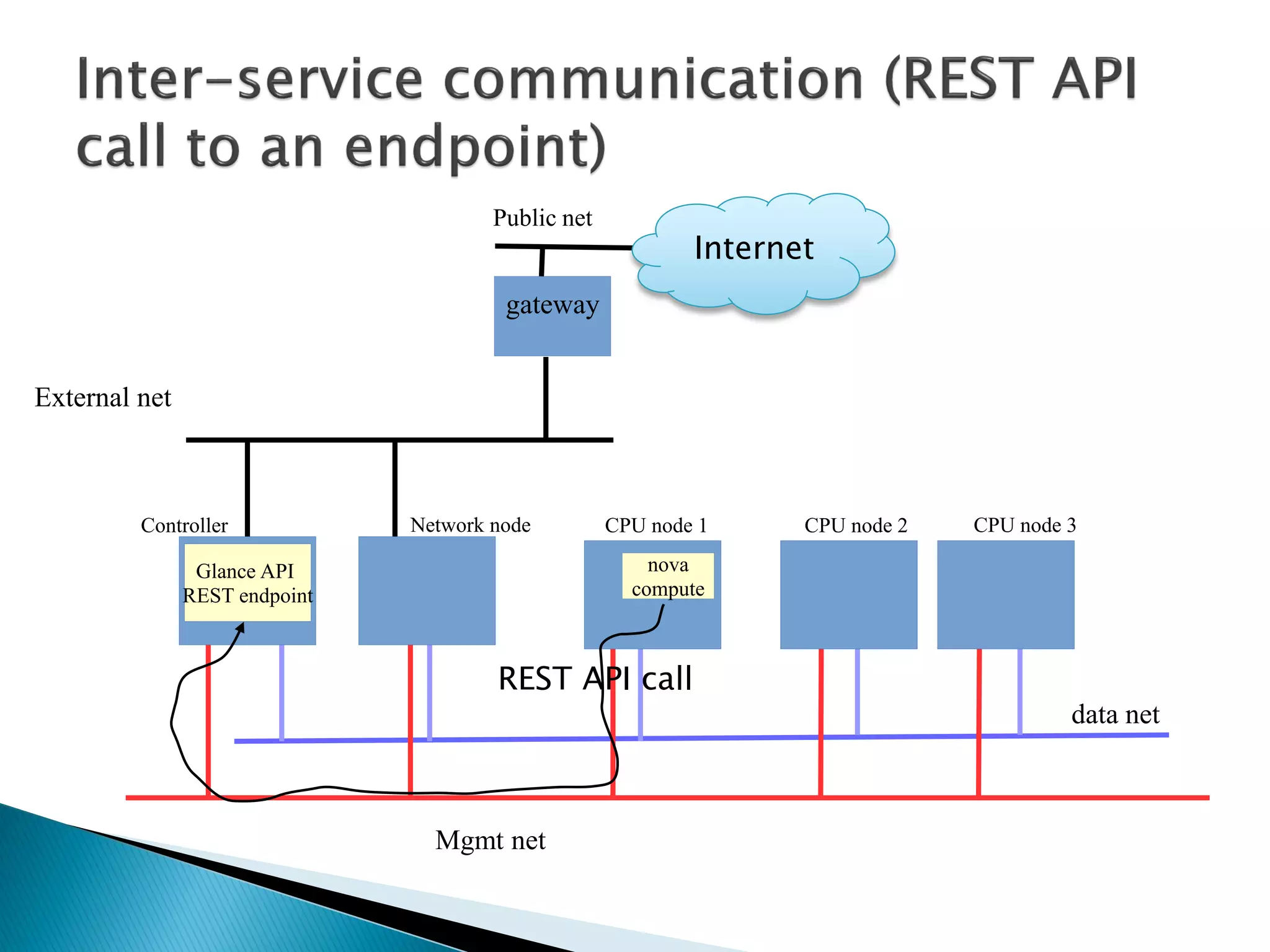 Inter-service communication (REST API call to an endpoint)

Public net

Internet

gateway

External net

Controller

Network node

CPU node 1

CPU node 2

CPU node 3

Glance API REST endpoint

nova compute

REST API call

data net

Mgmt net